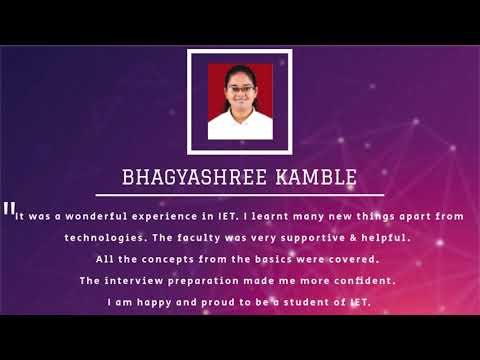 BHAGYASHREE KAMBLE

"It was a wonderful experience in IET. I learnt many new things apart from technologies. The faculty was very supportive & helpful.
All the concepts from the basics were covered.
The interview preparation made me more confident.
I am happy and proud to be a student of IET.